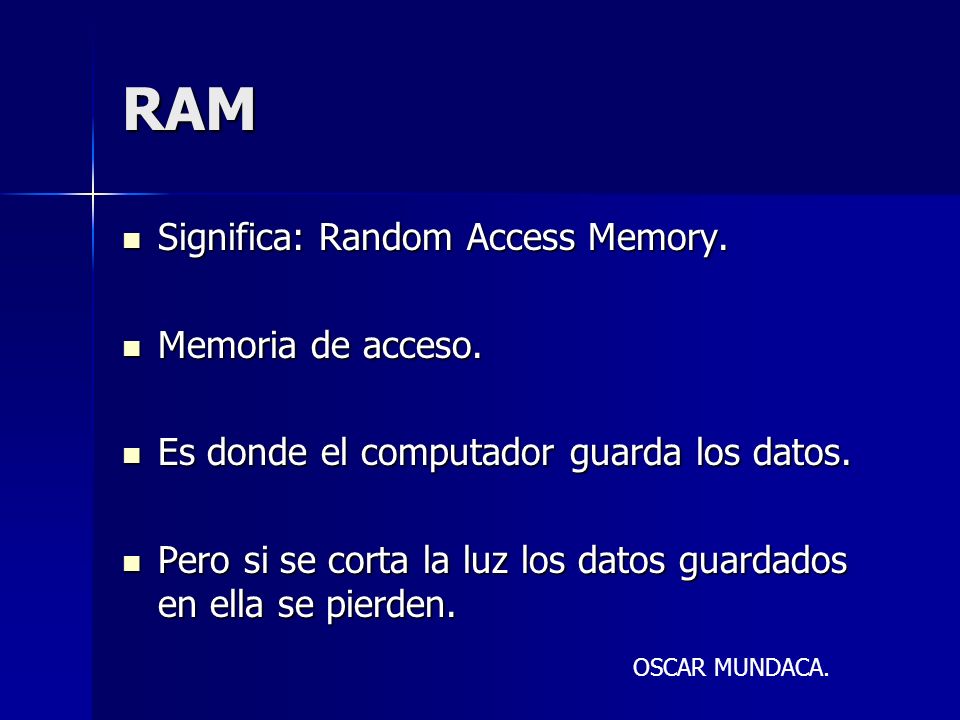 RAM

- Significa: Random Access Memory.
- Memoria de acceso.
- Es donde el computador guarda los datos.
- Pero si se corta la luz los datos guardados en ella se pierden.

OSCAR MUNDACA.